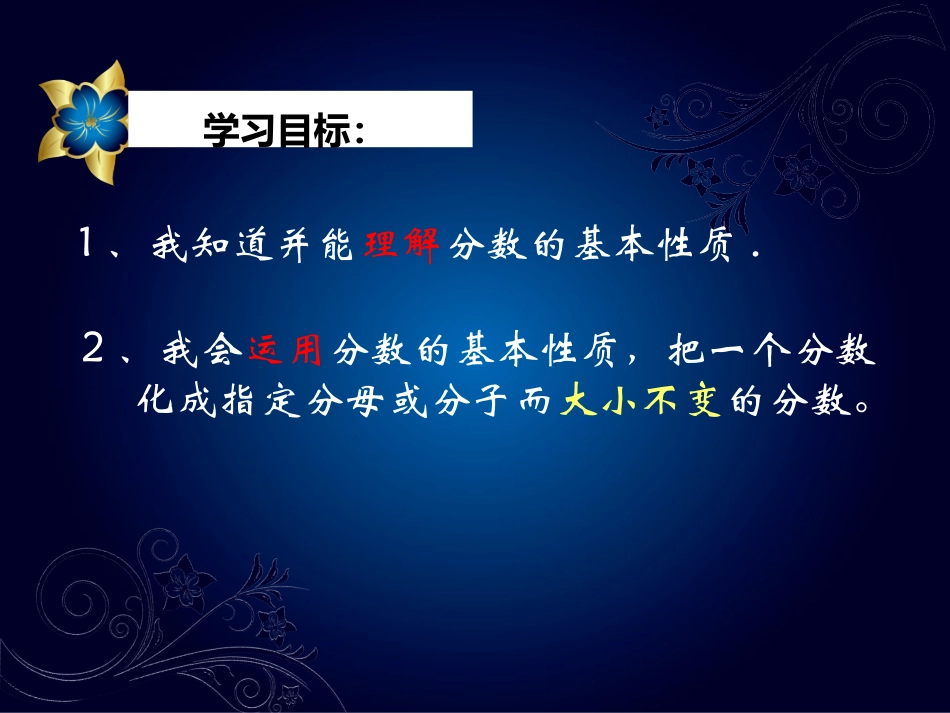 学习目标:

1、我知道并能理解分数的基本性质.

2、我会运用分数的基本性质，把一个分数化成指定分母或分子而大小不变的分数。